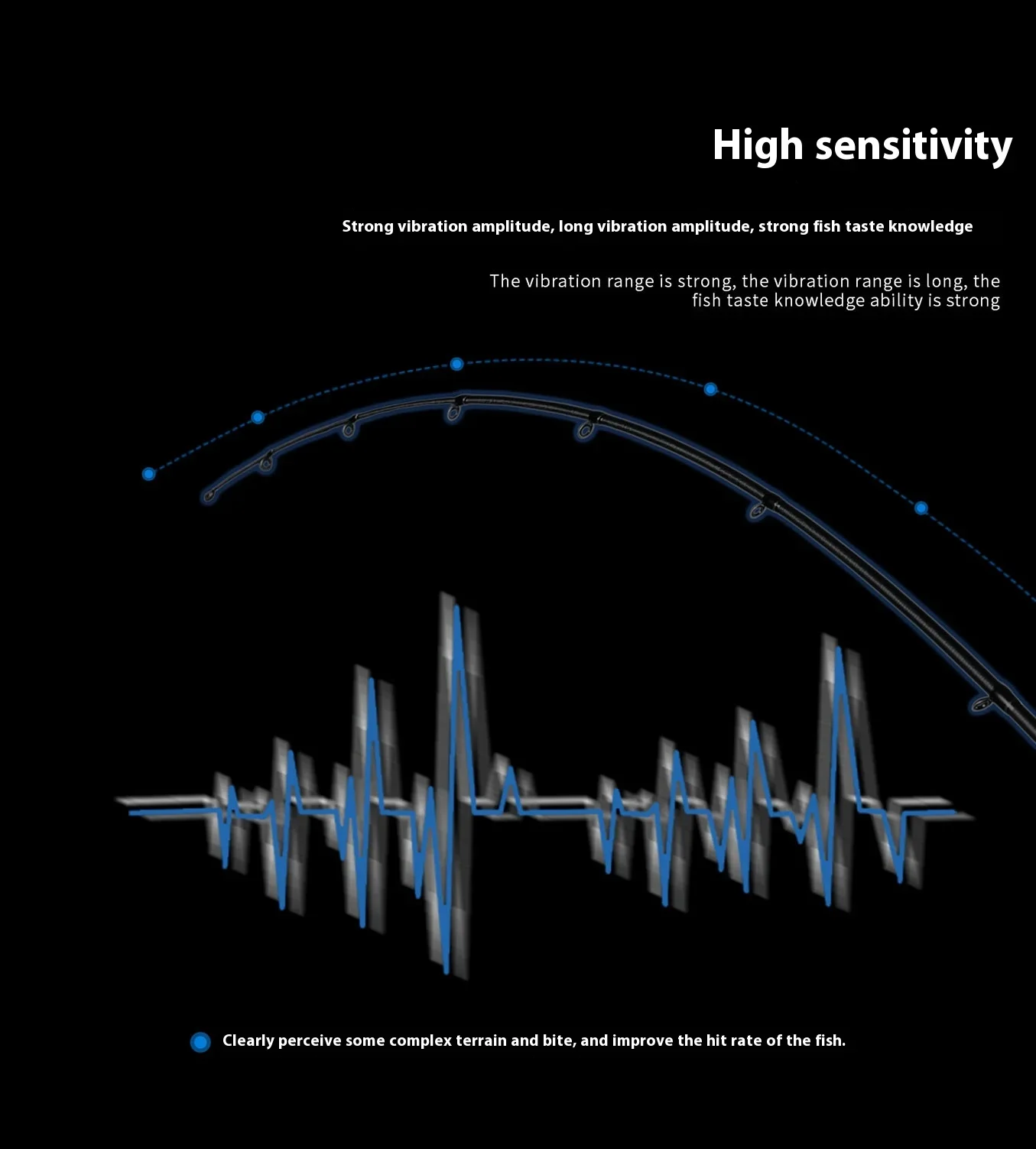 High sensitivity

Strong vibration amplitude, long vibration amplitude, strong fish taste knowledge

The vibration range is strong, the vibration range is long, the fish taste knowledge ability is strong

Clearly perceive some complex terrain and bite, and improve the hit rate of the fish.